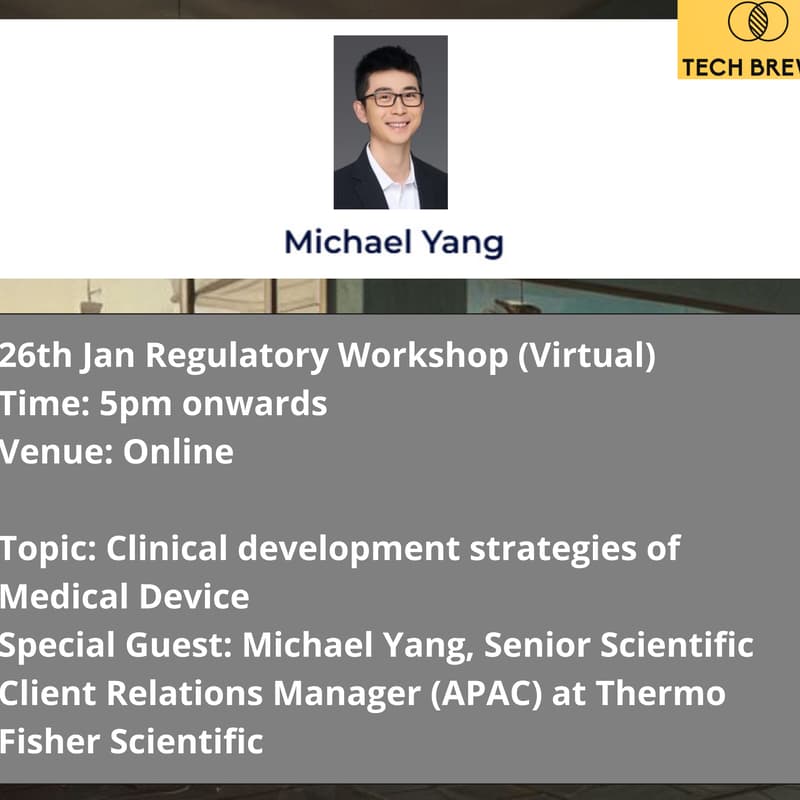 TECH BREW

Michael Yang

26th Jan Regulatory Workshop (Virtual)
Time: 5pm onwards
Venue: Online

Topic: Clinical development strategies of Medical Device
Special Guest: Michael Yang, Senior Scientific Client Relations Manager (APAC) at Thermo Fisher Scientific